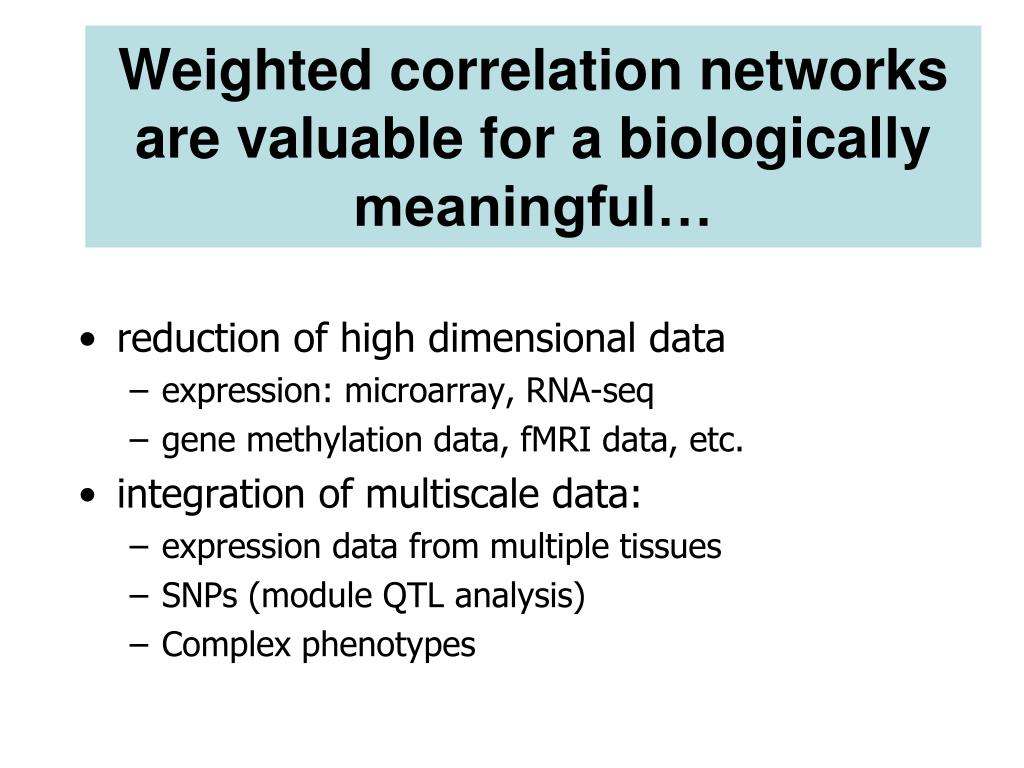 Weighted correlation networks are valuable for a biologically meaningful…

• reduction of high dimensional data
– expression: microarray, RNA-seq
– gene methylation data, fMRI data, etc.
• integration of multiscale data:
– expression data from multiple tissues
– SNPs (module QTL analysis)
– Complex phenotypes